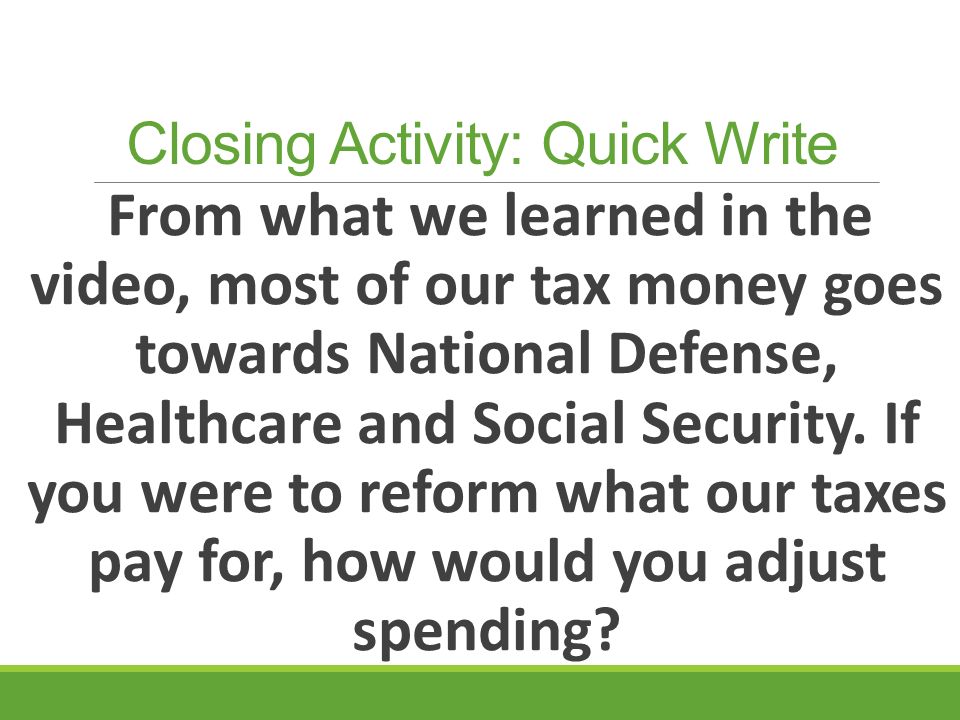 Closing Activity: Quick Write

From what we learned in the video, most of our tax money goes towards National Defense, Healthcare and Social Security. If you were to reform what our taxes pay for, how would you adjust spending?